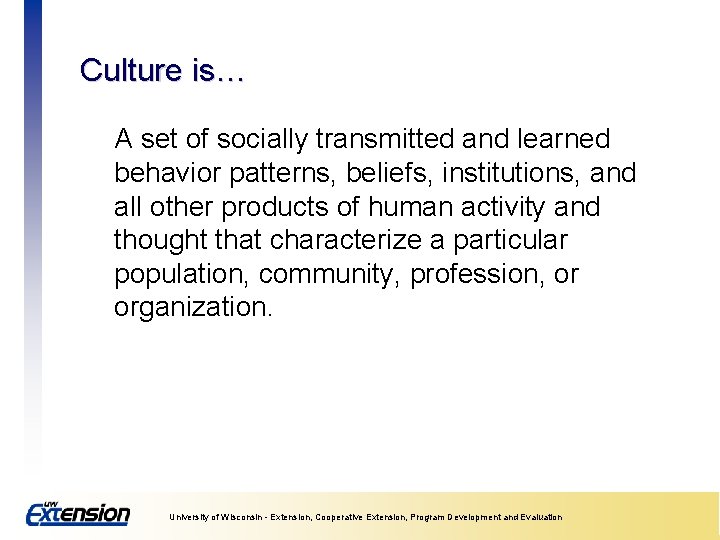 Culture is…

A set of socially transmitted and learned behavior patterns, beliefs, institutions, and all other products of human activity and thought that characterize a particular population, community, profession, or organization.

UW Extension

University of Wisconsin - Extension, Cooperative Extension, Program Development and Evaluation